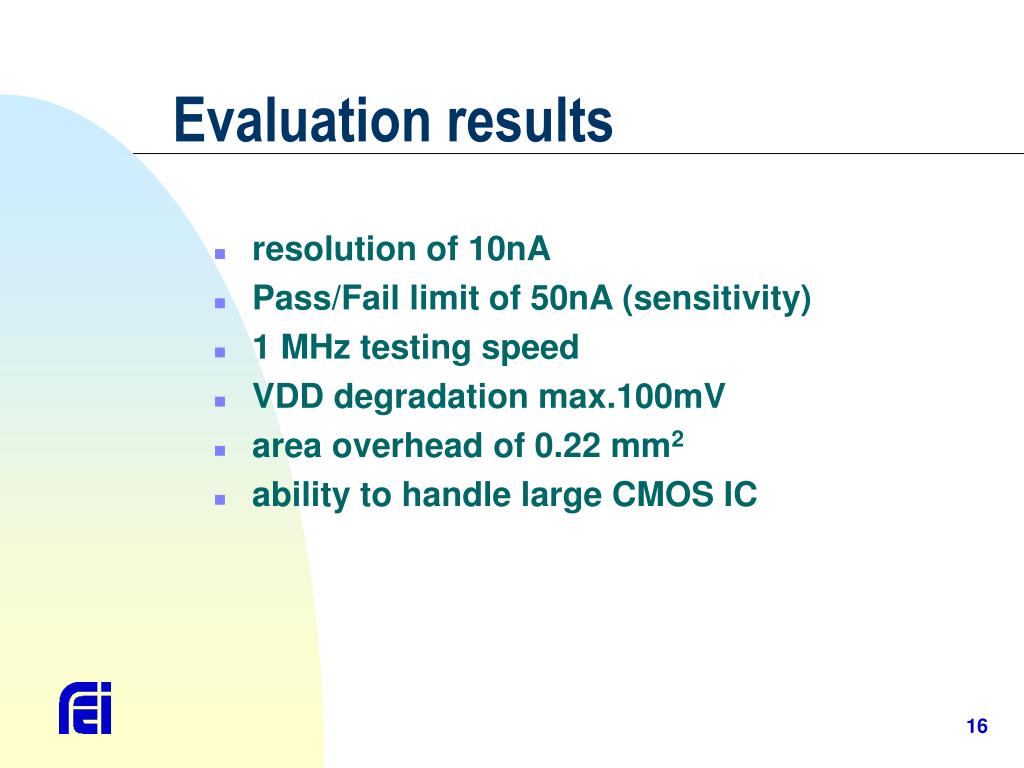 Evaluation results

- resolution of 10nA
- Pass/Fail limit of 50nA (sensitivity)
- 1 MHz testing speed
- VDD degradation max.100mV
- area overhead of 0.22 $mm^2$
- ability to handle large CMOS IC

fei

16